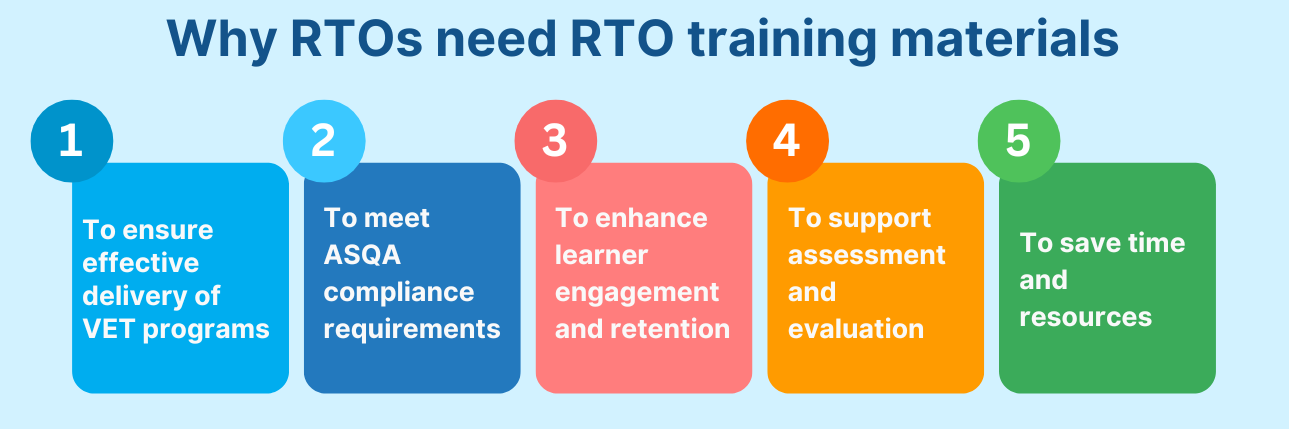 Why RTOs need RTO training materials

1

To ensure effective delivery of VET programs

2

To meet ASQA compliance requirements

3

To enhance learner engagement and retention

4

To support assessment and evaluation

5

To save time and resources